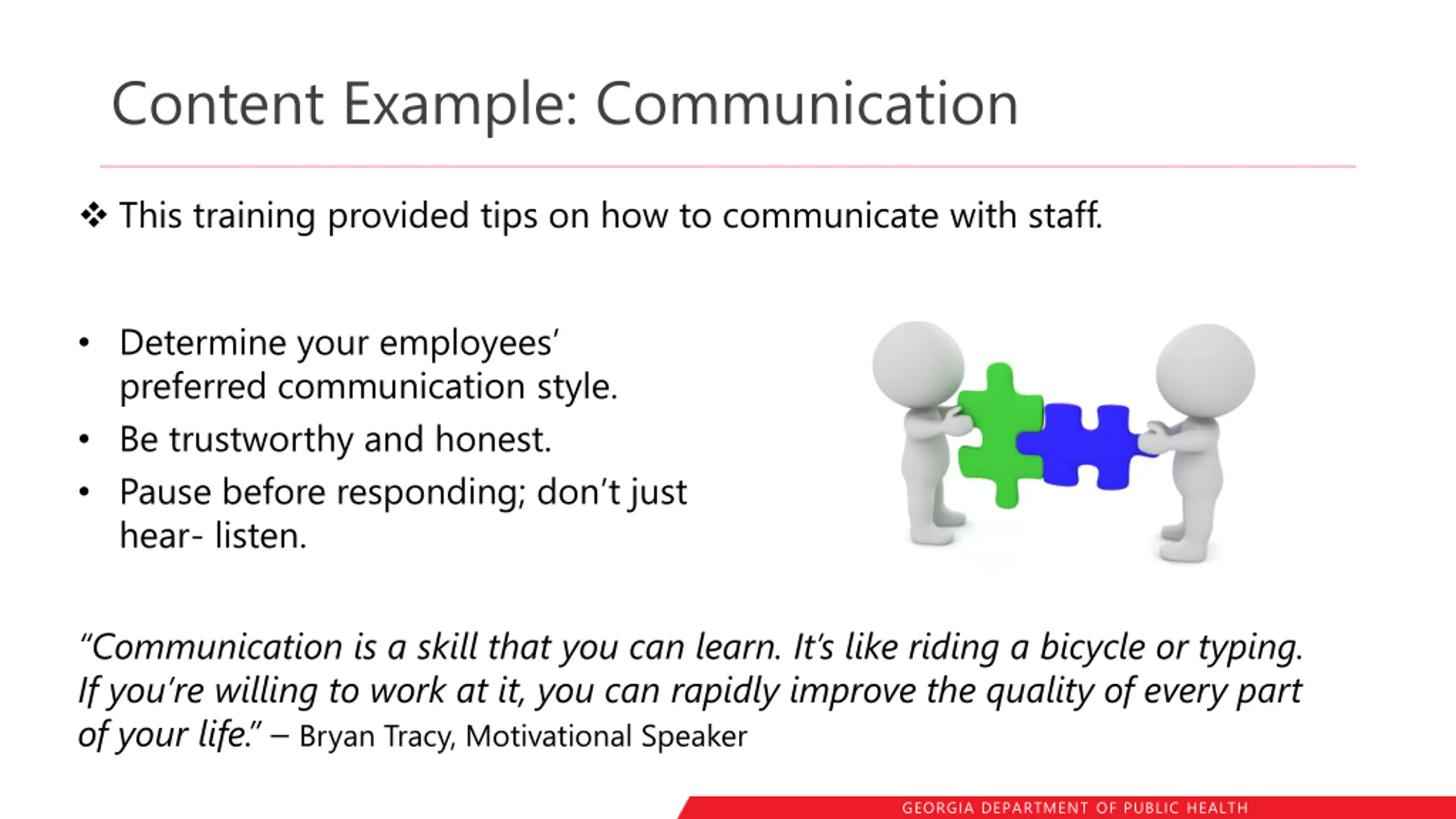 Content Example: Communication

❖ This training provided tips on how to communicate with staff.

• Determine your employees' preferred communication style.
• Be trustworthy and honest.
• Pause before responding; don't just hear- listen.

"Communication is a skill that you can learn. It's like riding a bicycle or typing. If you're willing to work at it, you can rapidly improve the quality of every part of your life." – Bryan Tracy, Motivational Speaker

GEORGIA DEPARTMENT OF PUBLIC HEALTH